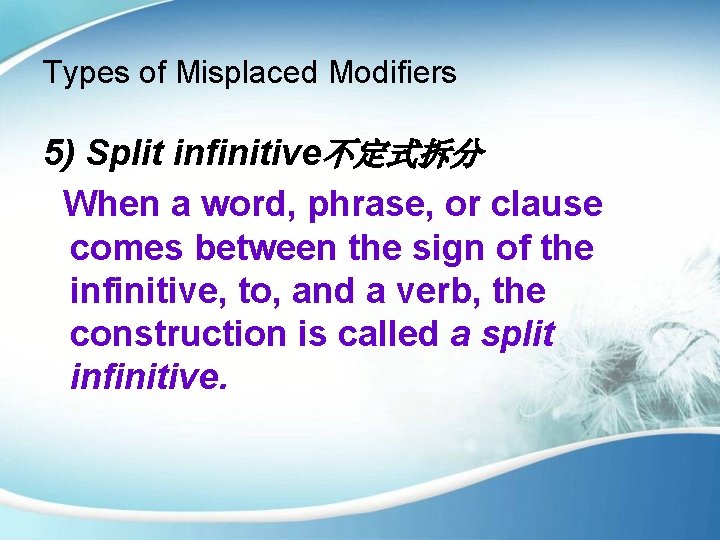 Types of Misplaced Modifiers

5) Split infinitive不定式拆分

When a word, phrase, or clause comes between the sign of the infinitive, to, and a verb, the construction is called a split infinitive.